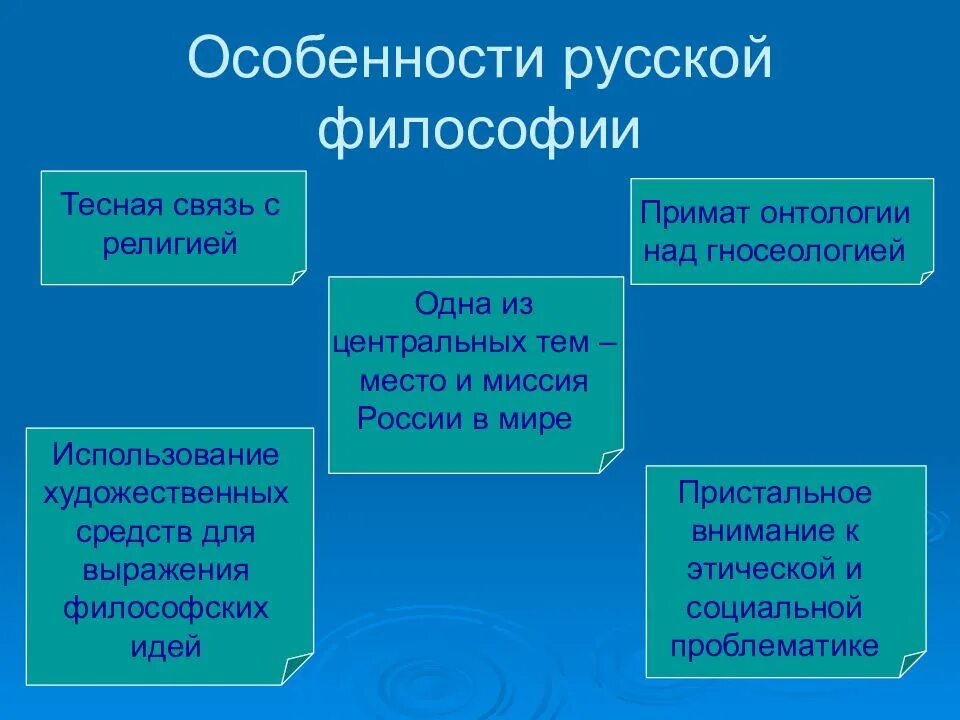 Особенности русской философии

Тесная связь с религией

Примат онтологии над гносеологией

Одна из центральных тем – место и миссия России в мире

Использование художественных средств для выражения философских идей

Пристальное внимание к этической и социальной проблематике